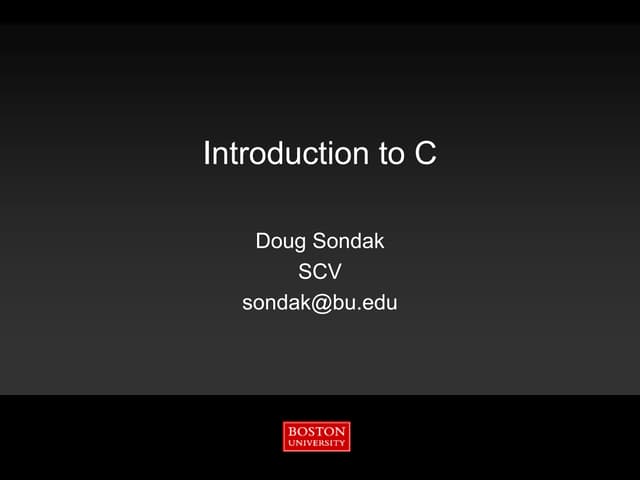 Introduction to C

Doug Sondak
SCV
sondak@bu.edu

BOSTON
UNIVERSITY